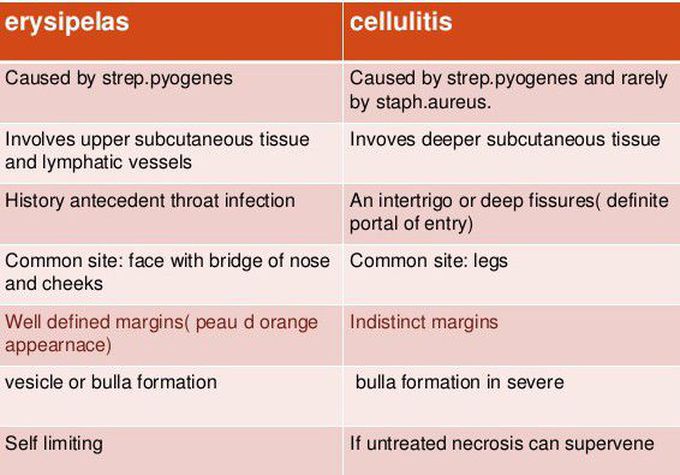 | erysipelas | cellulitis |
|---|---|
| Caused by strep.pyogenes | Caused by strep.pyogenes and rarely by staph.aureus. |
| Involves upper subcutaneous tissue and lymphatic vessels | Invoves deeper subcutaneous tissue |
| History antecedent throat infection | An intertrigo or deep fissures( definite portal of entry) |
| Common site: face with bridge of nose and cheeks | Common site: legs |
| Well defined margins( peau d orange appearnace) | Indistinct margins |
| vesicle or bulla formation | bulla formation in severe |
| Self limiting | If untreated necrosis can supervene |